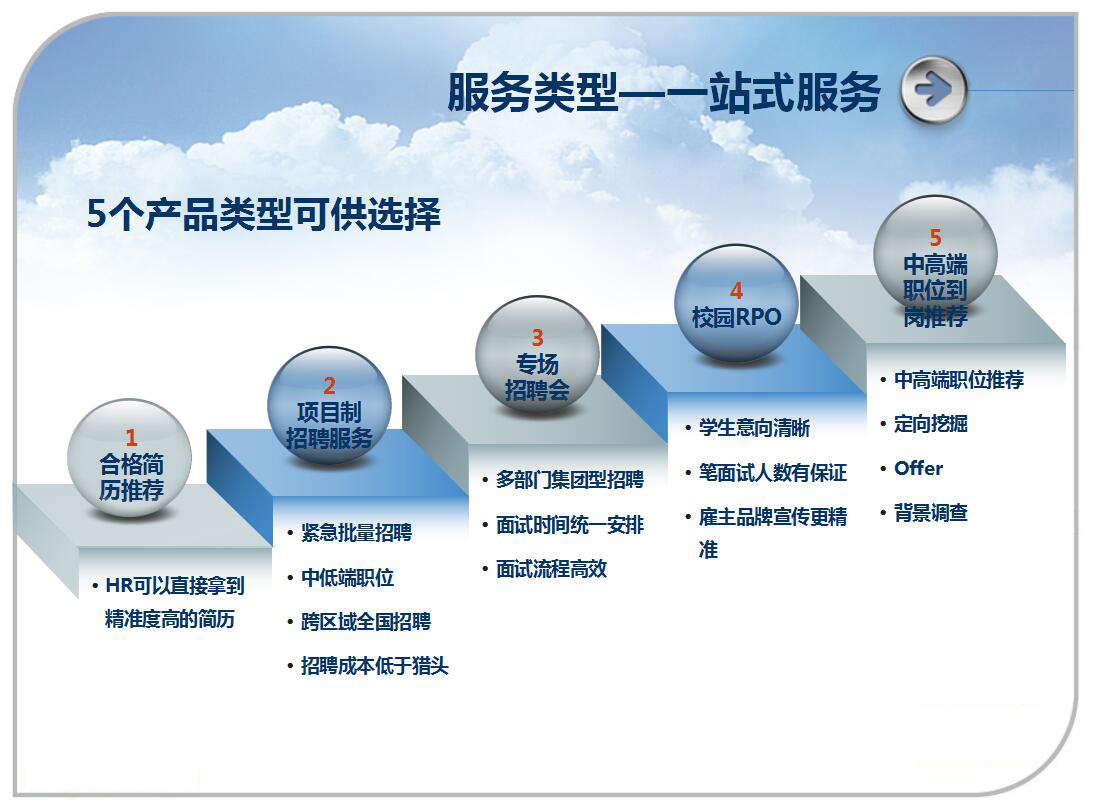 服务类型—一站式服务

5个产品类型可供选择

1
合格简历推荐

• HR可以直接拿到精准度高的简历

2
项目制招聘服务

• 紧急批量招聘
• 中低端职位
• 跨区域全国招聘
• 招聘成本低于猎头

3
专场招聘会

• 多部门集团型招聘
• 面试时间统一安排
• 面试流程高效

4
校园RPO

• 学生意向清晰
• 笔面试人数有保证
• 雇主品牌宣传更精准

5
中高端职位到岗推荐

• 中高端职位推荐
• 定向挖掘
• Offer
• 背景调查